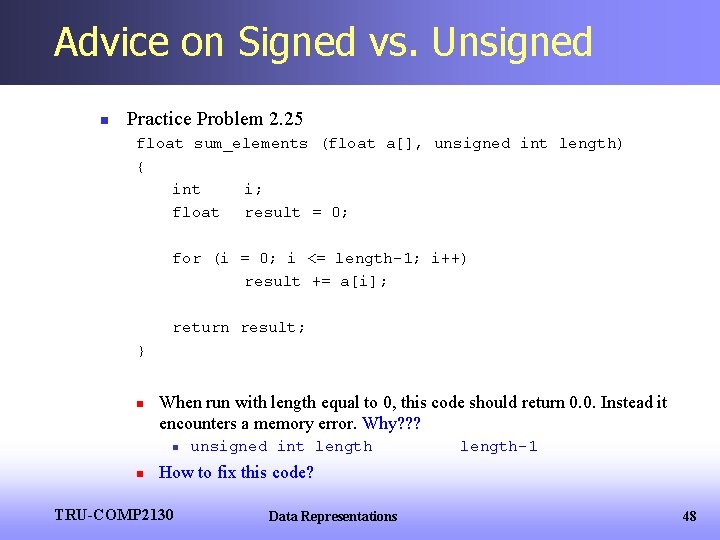 Advice on Signed vs. Unsigned

Practice Problem 2.25

float sum_elements (float a[], unsigned int length)
{
int i;
float result = 0;

for (i = 0; i <= length-1; i++)
result += a[i];

return result;
}

When run with length equal to 0, this code should return 0.0. Instead it encounters a memory error. Why???

unsigned int length length-1

How to fix this code?

TRU-COMP2130

Data Representations

48